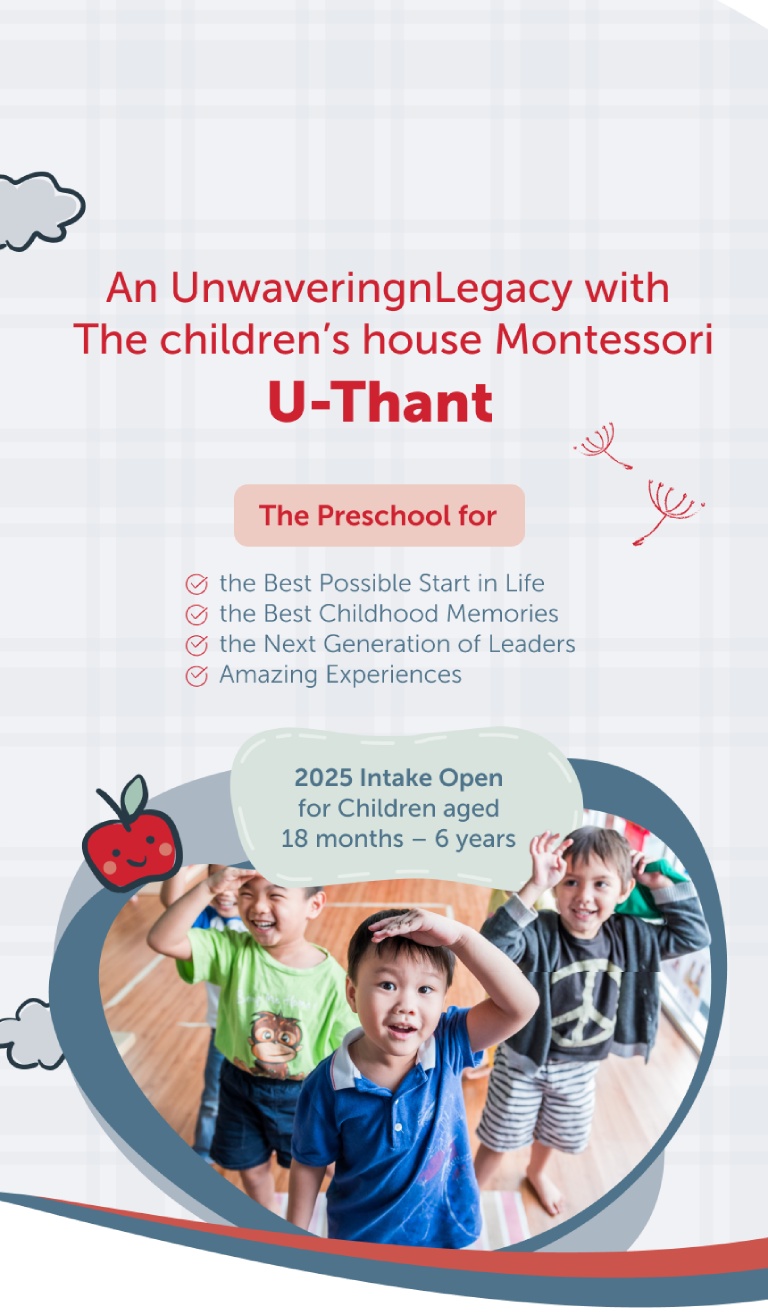 An UnwaveringnLegacy with
The children's house Montessori
U-Thant

The Preschool for

the Best Possible Start in Life
the Best Childhood Memories
the Next Generation of Leaders
Amazing Experiences

2025 Intake Open
for Children aged
18 months – 6 years